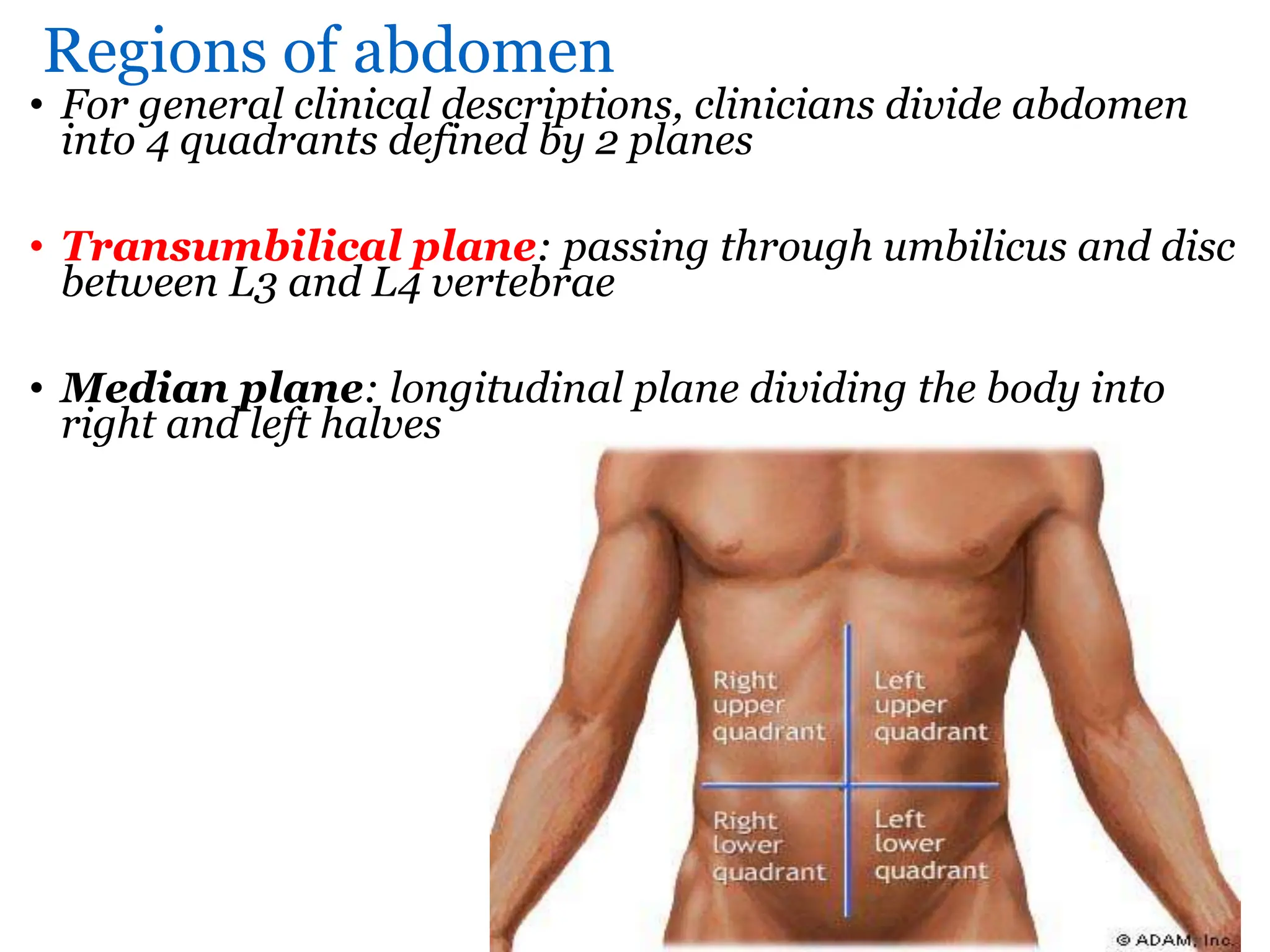 Regions of abdomen

• For general clinical descriptions, clinicians divide abdomen into 4 quadrants defined by 2 planes

• Transumbilical plane: passing through umbilicus and disc between L3 and L4 vertebrae

• Median plane: longitudinal plane dividing the body into right and left halves

Right upper quadrant

Left upper quadrant

Right lower quadrant

Left lower quadrant

© ADAM, Inc.